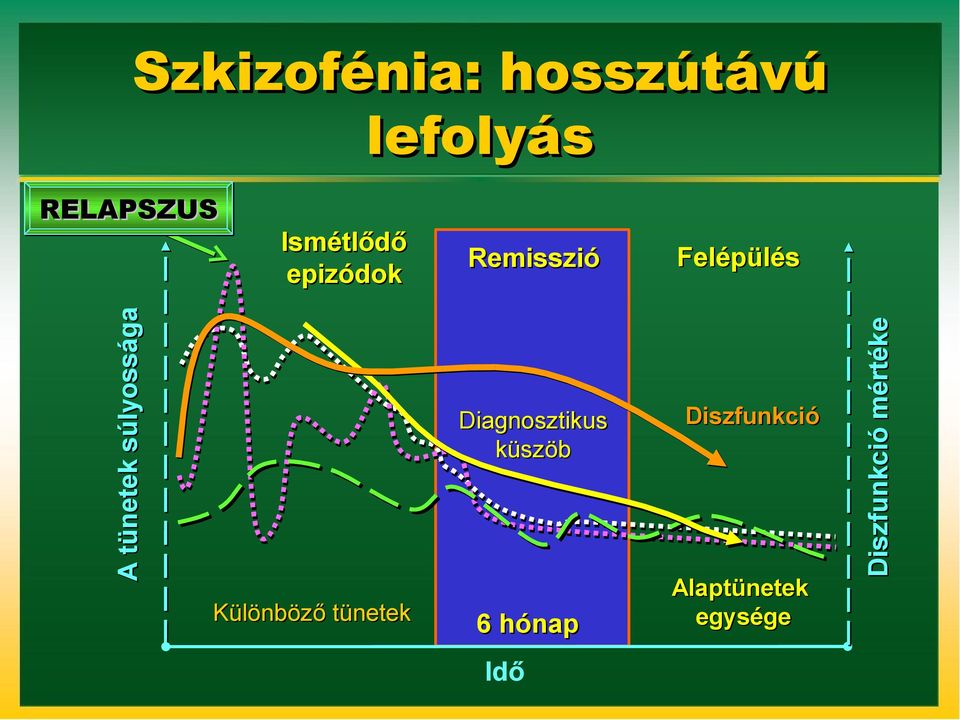 Szkizofénia: hosszútávú lefolyás

RELAPSZUS

Ismétlődő epizódok

Remisszió

Felépülés

A tünetek súlyossága

Diagnosztikus küszöb

Diszfunkció

Diszfunkció mértéke

Különböző tünetek

6 hónap

Alaptünetek egysége

Idő